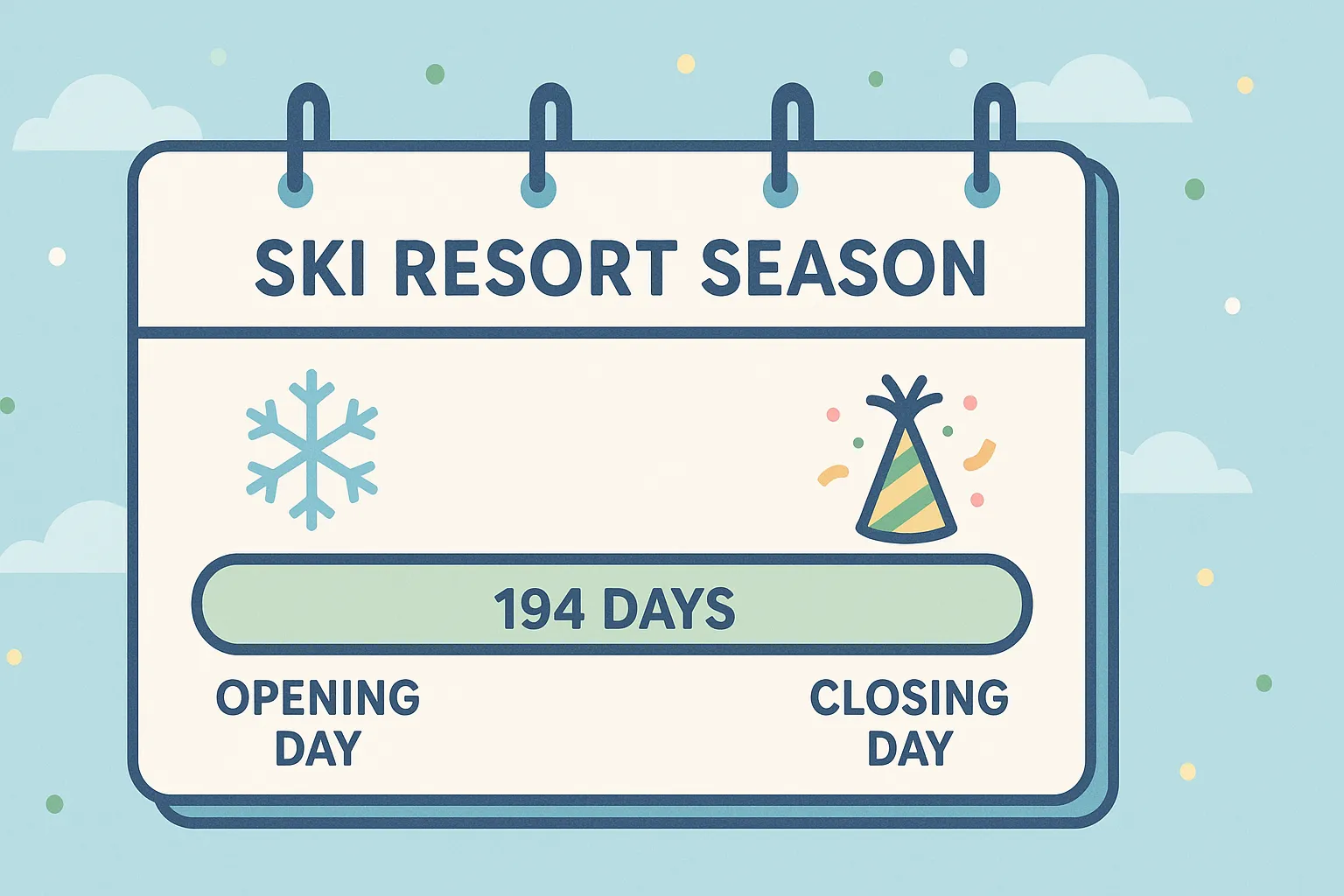 SKI RESORT SEASON

194 DAYS

OPENING DAY

CLOSING DAY